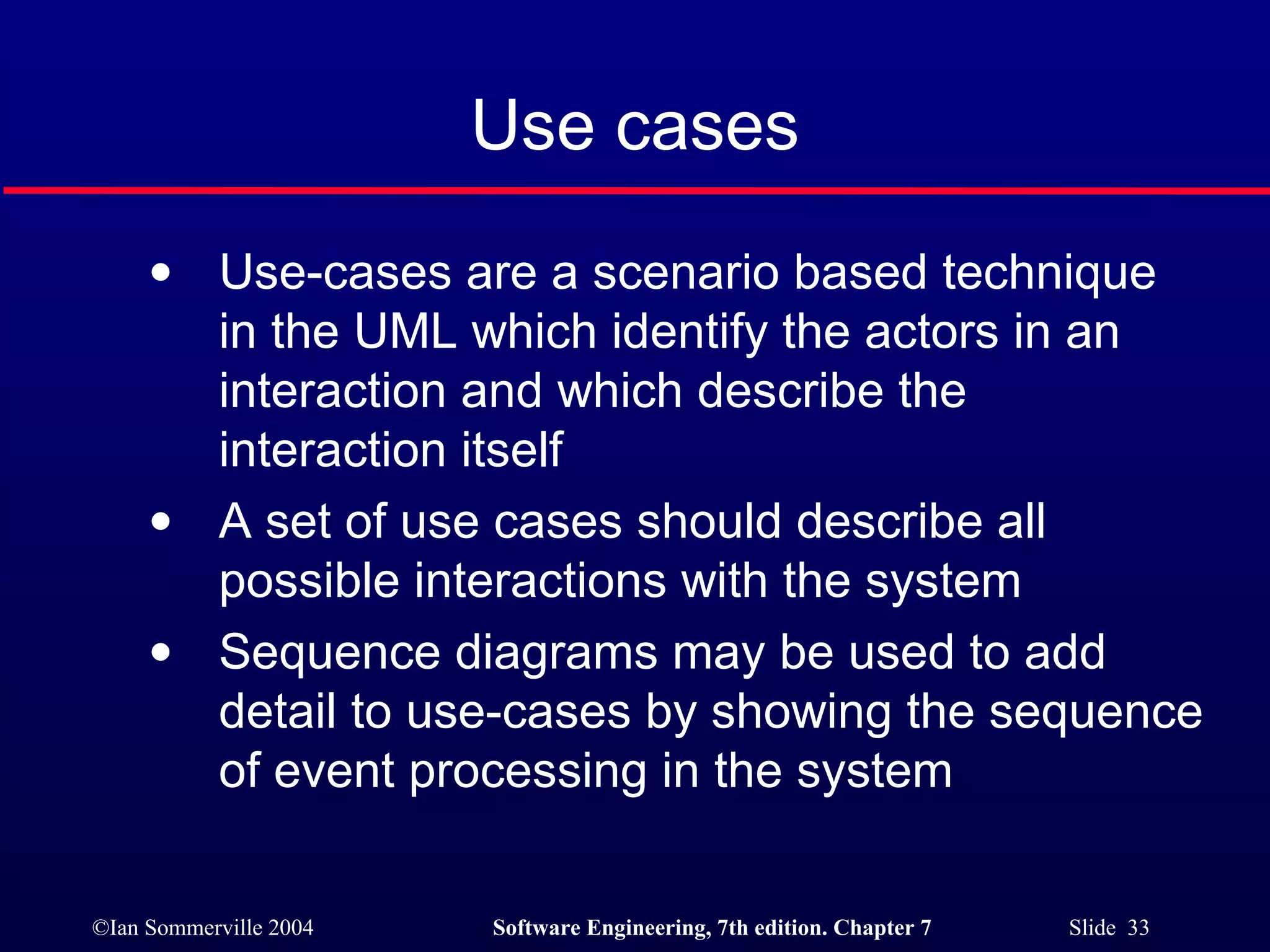 Use cases

• Use-cases are a scenario based technique in the UML which identify the actors in an interaction and which describe the interaction itself

• A set of use cases should describe all possible interactions with the system

• Sequence diagrams may be used to add detail to use-cases by showing the sequence of event processing in the system

©Ian Sommerville 2004 Software Engineering, 7th edition. Chapter 7 Slide 33